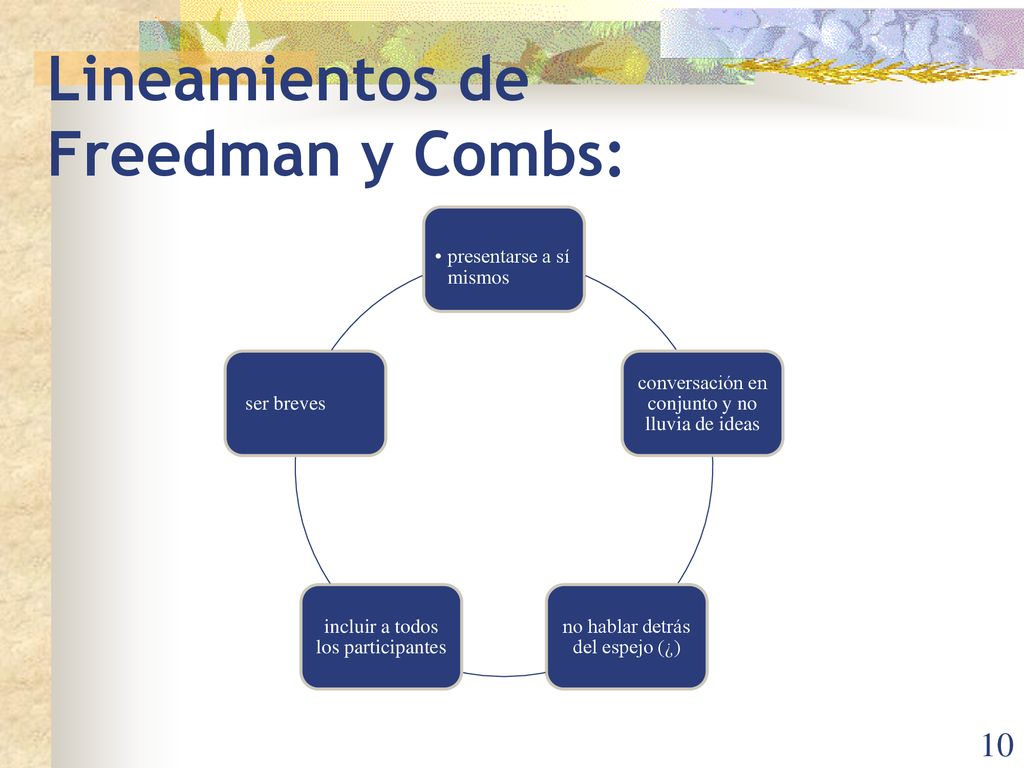 Lineamientos de Freedman y Combs:

• presentarse a sí mismos

conversación en conjunto y no lluvia de ideas

no hablar detrás del espejo (¿)

incluir a todos los participantes

ser breves

10